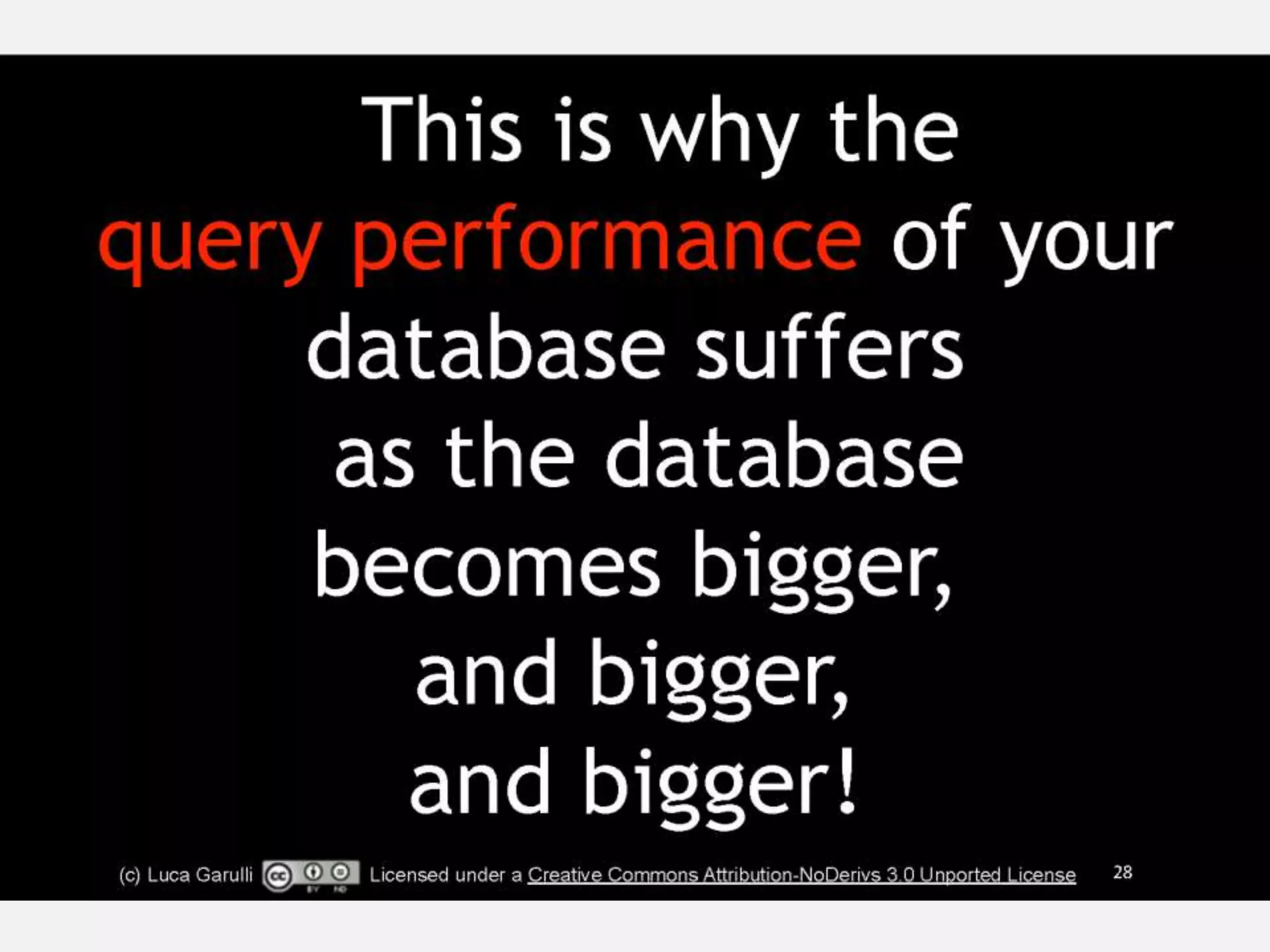 This is why the query performance of your database suffers as the database becomes bigger, and bigger, and bigger!

(c) Luca Garulli cc BY ND Licensed under a Creative Commons Attribution-NoDerivs 3.0 Unported License 28